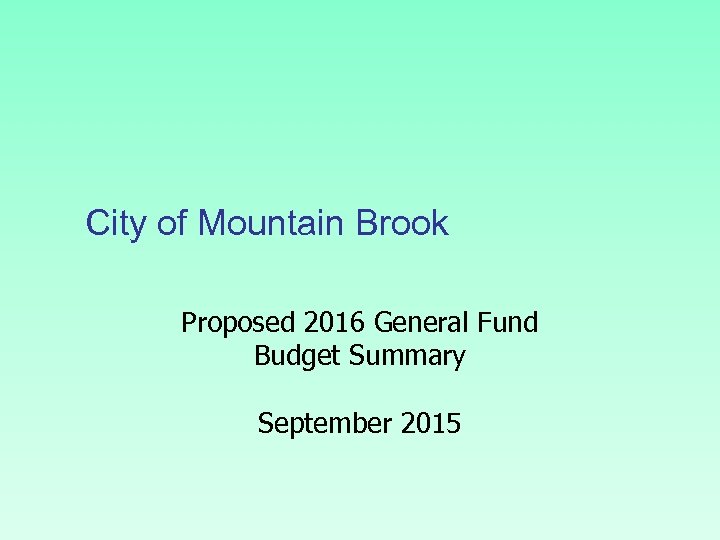 City of Mountain Brook

Proposed 2016 General Fund Budget Summary

September 2015